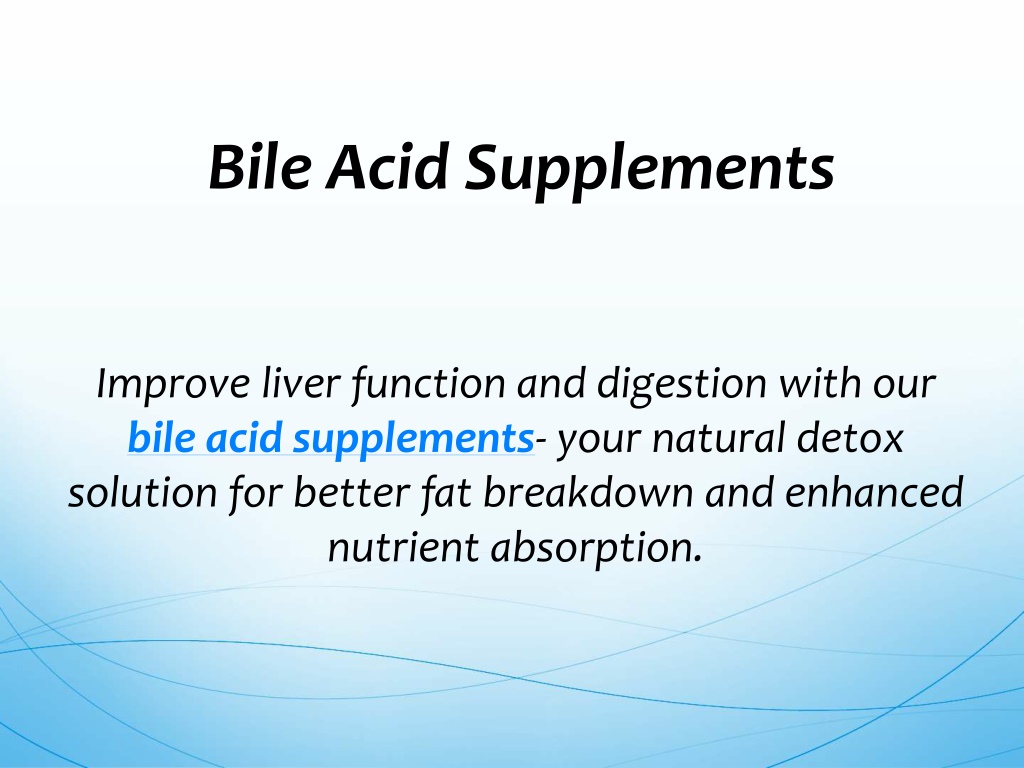 Bile Acid Supplements

Improve liver function and digestion with our bile acid supplements- your natural detox solution for better fat breakdown and enhanced nutrient absorption.